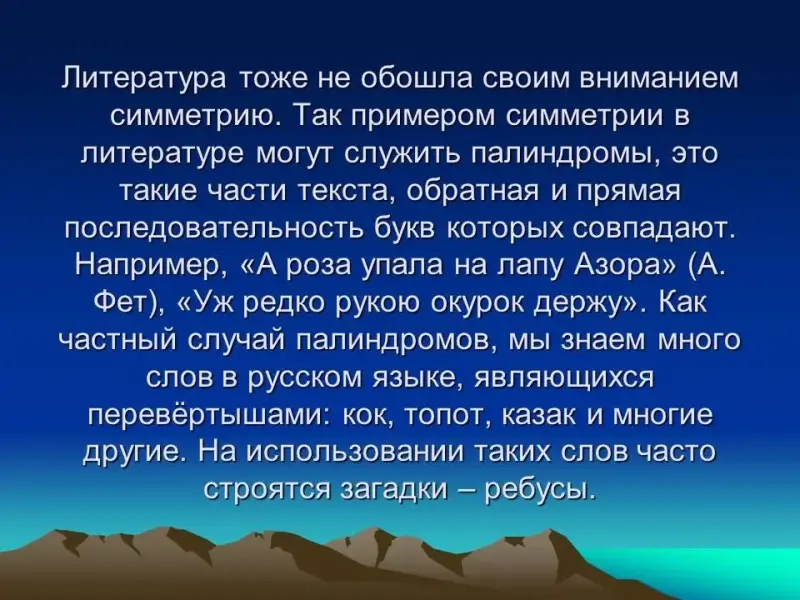 Литература тоже не обошла своим вниманием симметрию. Так примером симметрии в литературе могут служить палиндромы, это такие части текста, обратная и прямая последовательность букв которых совпадают. Например, «А роза упала на лапу Азора» (А. Фет), «Уж редко рукою окурок держу». Как частный случай палиндромов, мы знаем много слов в русском языке, являющихся перевёртышами: кок, топот, казак и многие другие. На использовании таких слов часто строятся загадки – ребусы.